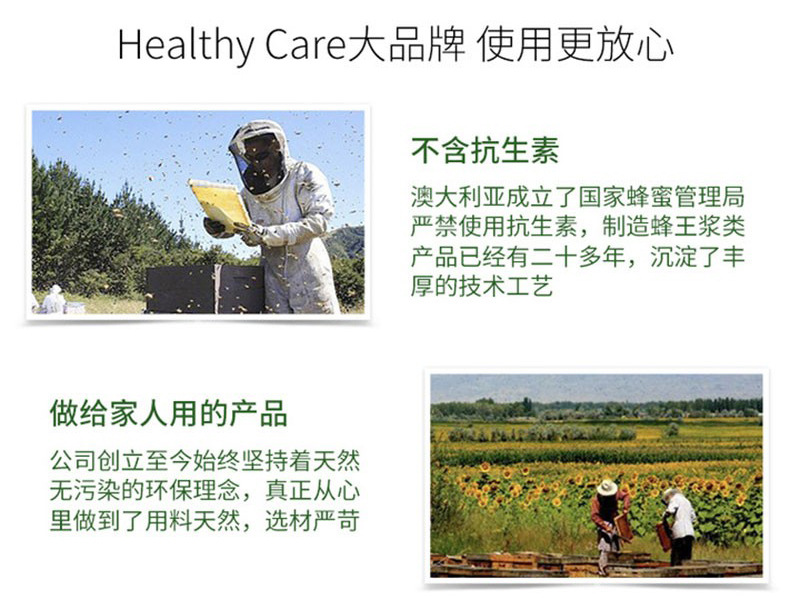 Healthy Care大品牌 使用更放心

不含抗生素

澳大利亚成立了国家蜂蜜管理局严禁使用抗生素，制造蜂王浆类产品已经有二十多年，沉淀了丰厚的技术工艺

做给家人用的产品

公司创立至今始终坚持着天然无污染的环保理念，真正从心里做到了用料天然，选材严苛